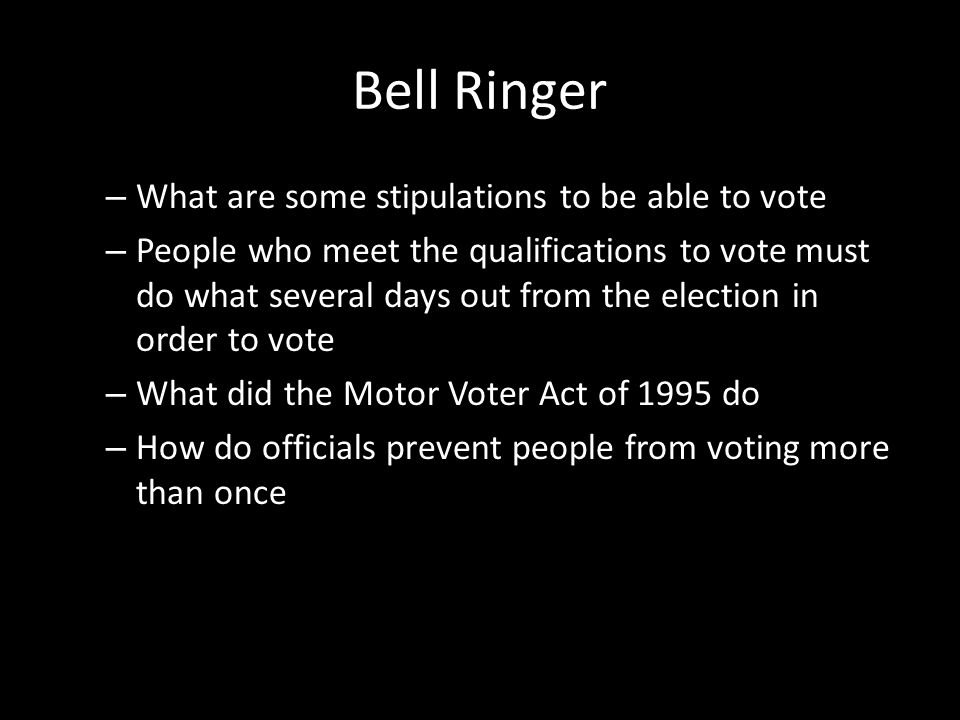 Bell Ringer

– What are some stipulations to be able to vote

– People who meet the qualifications to vote must do what several days out from the election in order to vote

– What did the Motor Voter Act of 1995 do

– How do officials prevent people from voting more than once